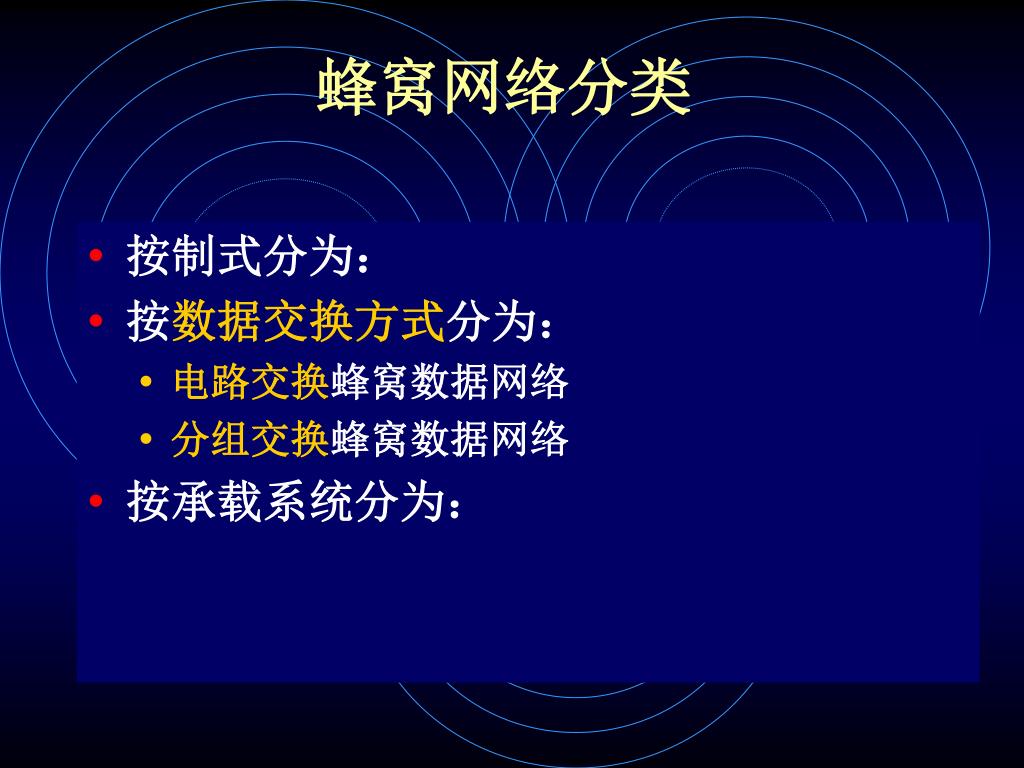 蜂窝网络分类

• 按制式分为：
• 按数据交换方式分为：
  • 电路交换蜂窝数据网络
  • 分组交换蜂窝数据网络
• 按承载系统分为：